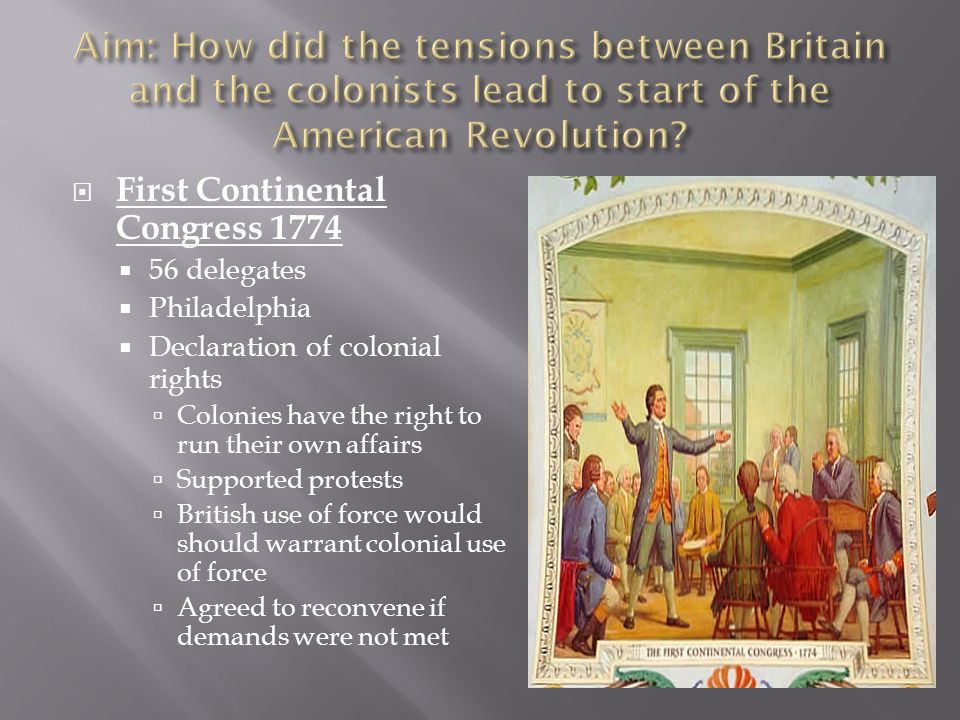 Aim: How did the tensions between Britain and the colonists lead to start of the American Revolution?

First Continental Congress 1774

56 delegates

Philadelphia

Declaration of colonial rights

Colonies have the right to run their own affairs

Supported protests

British use of force would should warrant colonial use of force

Agreed to reconvene if demands were not met

THE FIRST CONTINENTAL CONGRESS · 1774